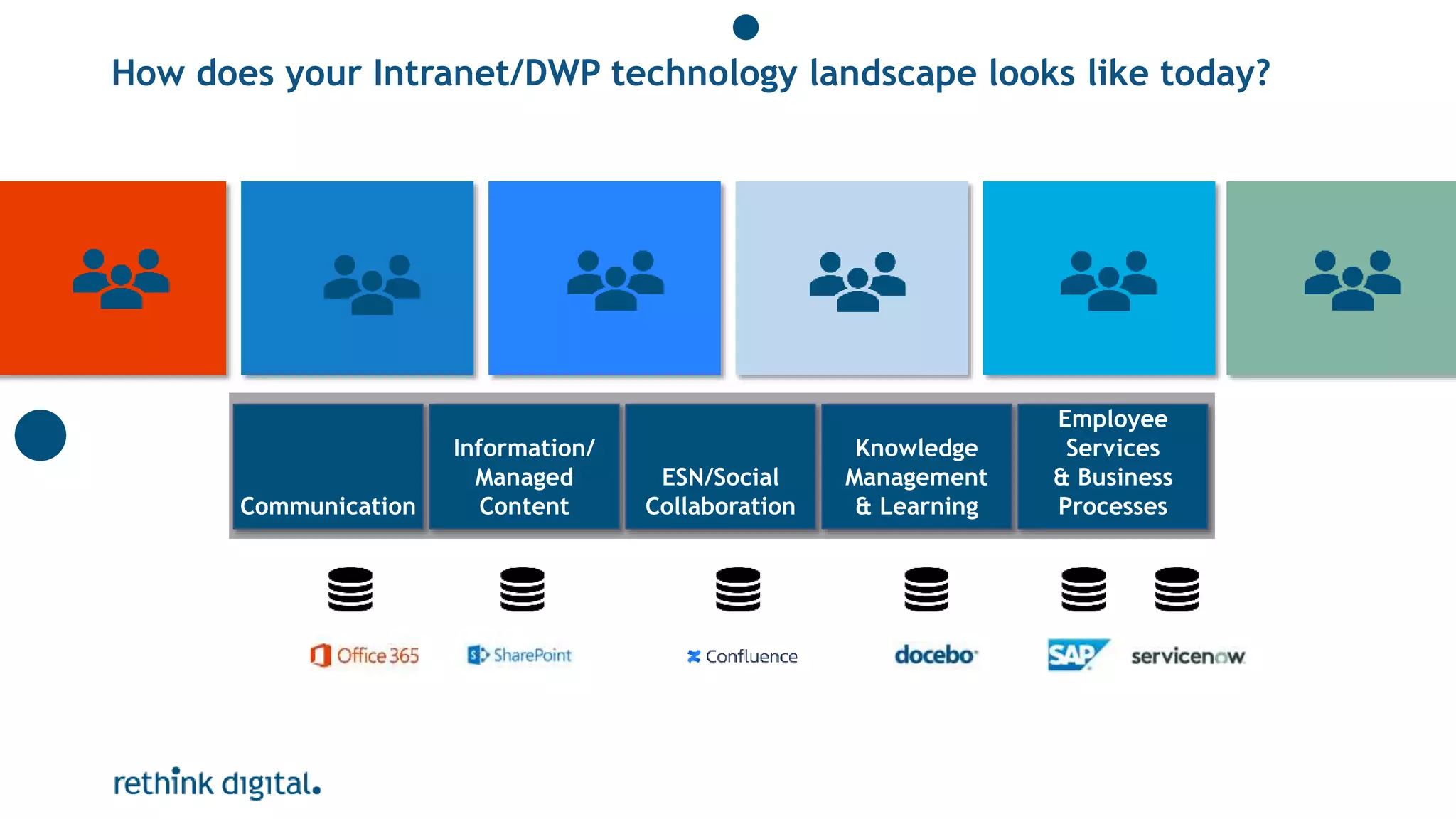 How does your Intranet/DWP technology landscape looks like today?

Communication

Information/ Managed Content

ESN/Social Collaboration

Knowledge Management & Learning

Employee Services & Business Processes

Office 365

SharePoint

Confluence

docebo

SAP

servicenow

rethink digital.